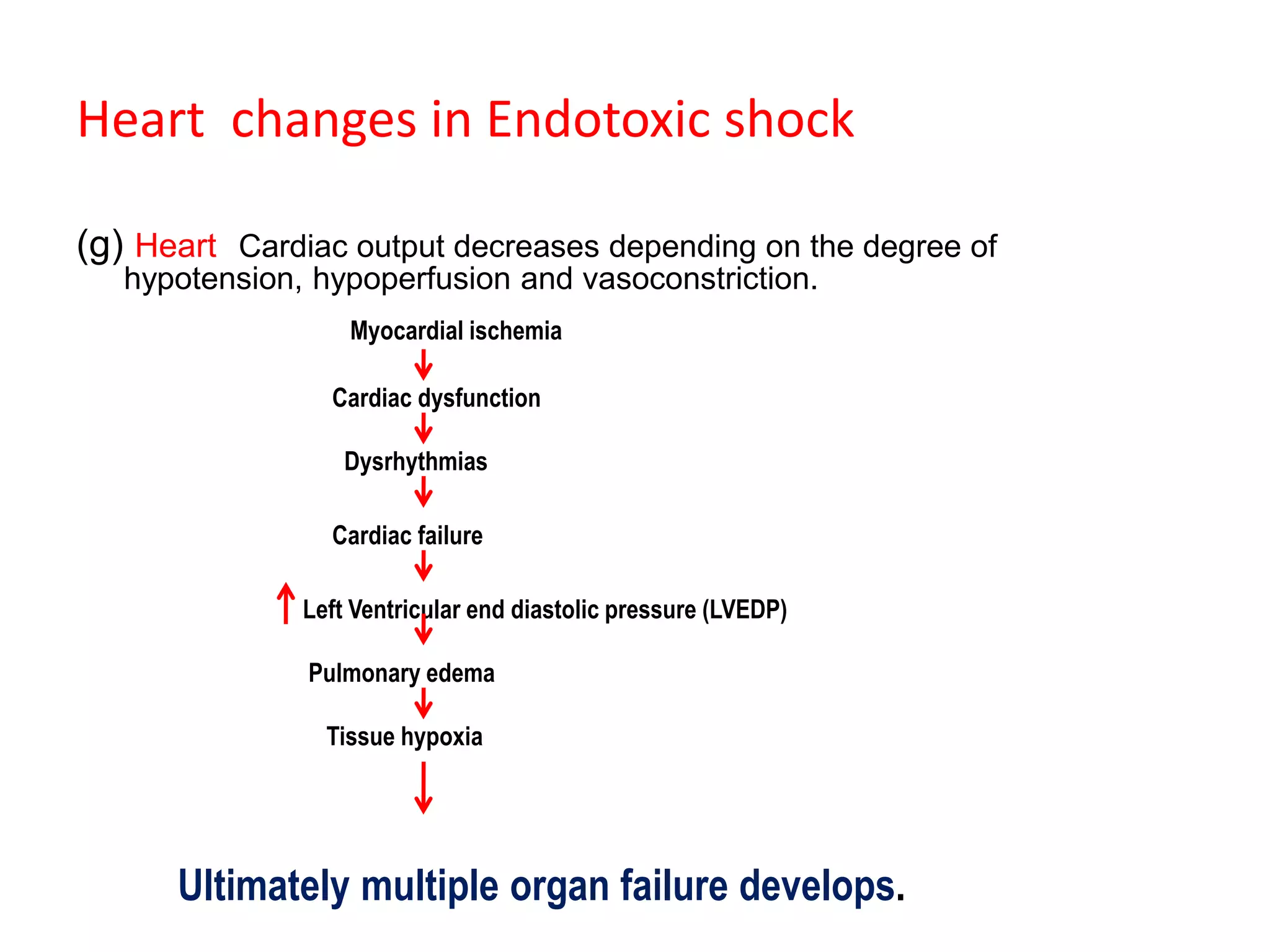 Heart changes in Endotoxic shock

(g) Heart Cardiac output decreases depending on the degree of hypotension, hypoperfusion and vasoconstriction.

Myocardial ischemia
↓
Cardiac dysfunction
↓
Dysrhythmias
↓
Cardiac failure
↓
↑ Left Ventricular end diastolic pressure (LVEDP)
↓
Pulmonary edema
↓
Tissue hypoxia
↓

Ultimately multiple organ failure develops.